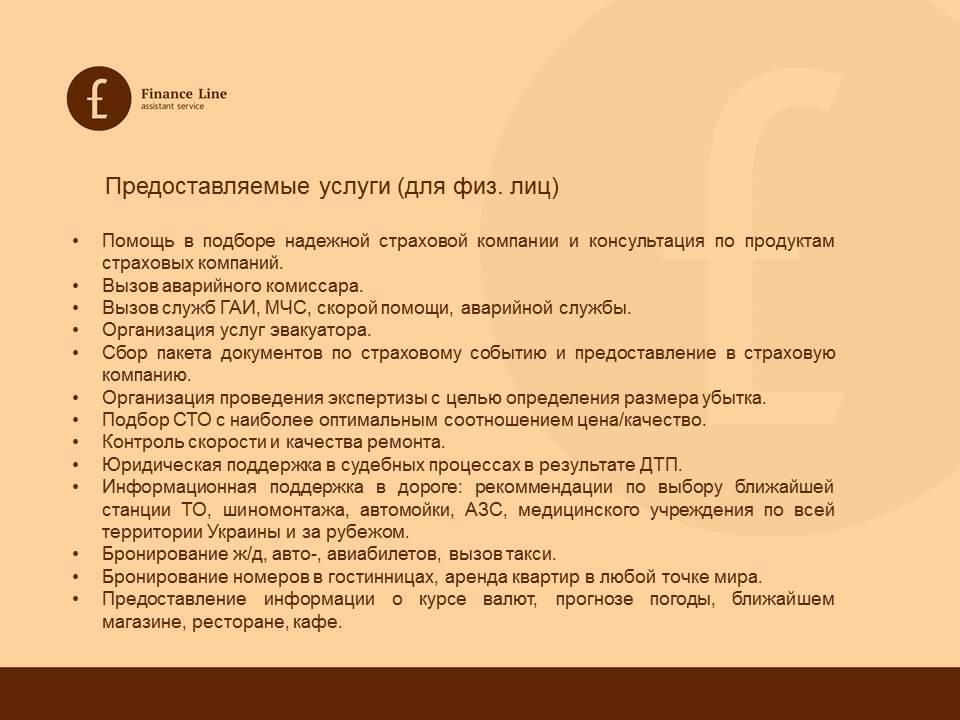 £

Finance Line
assistant service

Предоставляемые услуги (для физ. лиц)

• Помощь в подборе надежной страховой компании и консультация по продуктам страховых компаний.
• Вызов аварийного комиссара.
• Вызов служб ГАИ, МЧС, скорой помощи, аварийной службы.
• Организация услуг эвакуатора.
• Сбор пакета документов по страховому событию и предоставление в страховую компанию.
• Организация проведения экспертизы с целью определения размера убытка.
• Подбор СТО с наиболее оптимальным соотношением цена/качество.
• Контроль скорости и качества ремонта.
• Юридическая поддержка в судебных процессах в результате ДТП.
• Информационная поддержка в дороге: рекоммендации по выбору ближайшей станции ТО, шиномонтажа, автомойки, АЗС, медицинского учреждения по всей территории Украины и за рубежом.
• Бронирование ж/д, авто-, авиабилетов, вызов такси.
• Бронирование номеров в гостинницах, аренда квартир в любой точке мира.
• Предоставление информации о курсе валют, прогнозе погоды, ближайшем магазине, ресторане, кафе.